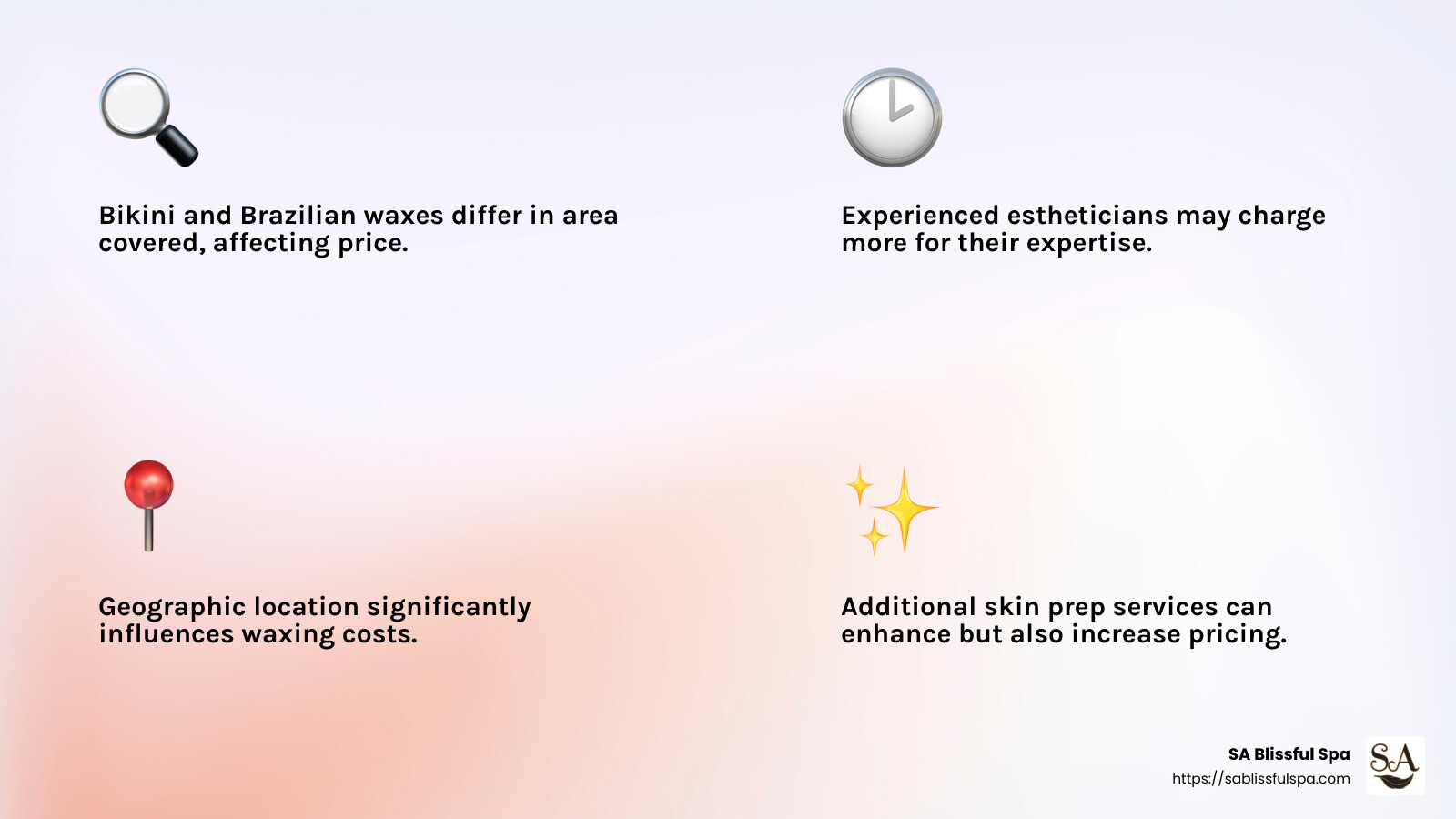 Bikini and Brazilian waxes differ in area covered, affecting price.

Experienced estheticians may charge more for their expertise.

Geographic location significantly influences waxing costs.

Additional skin prep services can enhance but also increase pricing.

SA Blissful Spa
https://sablissfulspa.com

SA